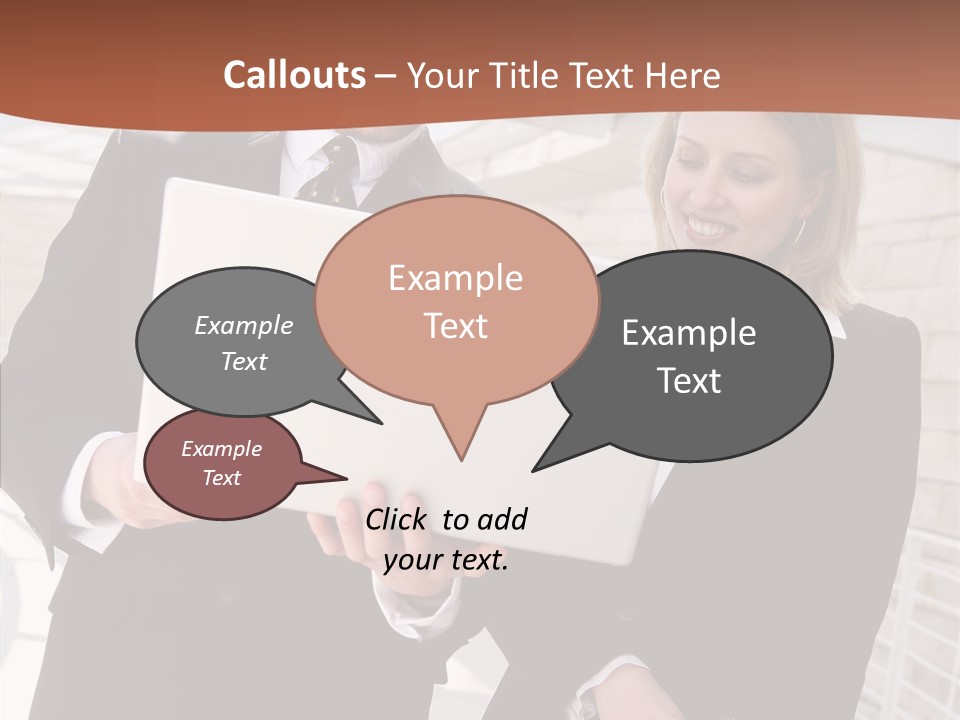 Callouts – Your Title Text Here

Example Text

Example Text

Example Text

Example Text

Click to add your text.